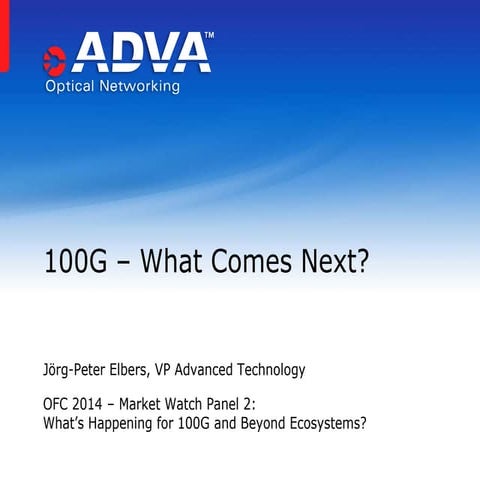 ADVA™
Optical Networking

100G – What Comes Next?

Jörg-Peter Elbers, VP Advanced Technology

OFC 2014 – Market Watch Panel 2:
What's Happening for 100G and Beyond Ecosystems?